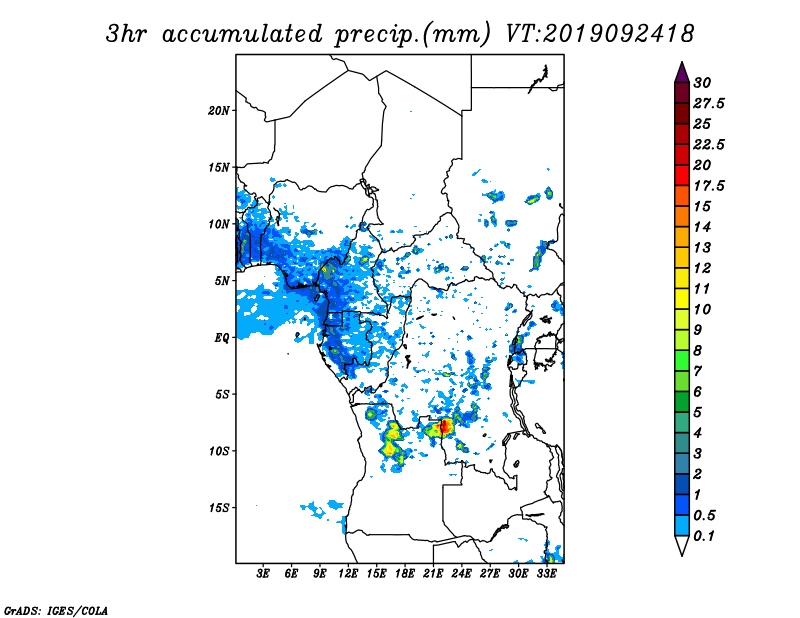 3hr accumulated precip.(mm) VT:2019092418

20N
15N
10N
5N
EQ
5S
10S
15S

3E 6E 9E 12E 15E 18E 21E 24E 27E 30E 33E

30
27.5
25
22.5
20
17.5
15
14
13
12
11
10
9
8
7
6
5
4
3
2
1
0.5
0.1

GrADS: IGES/COLA